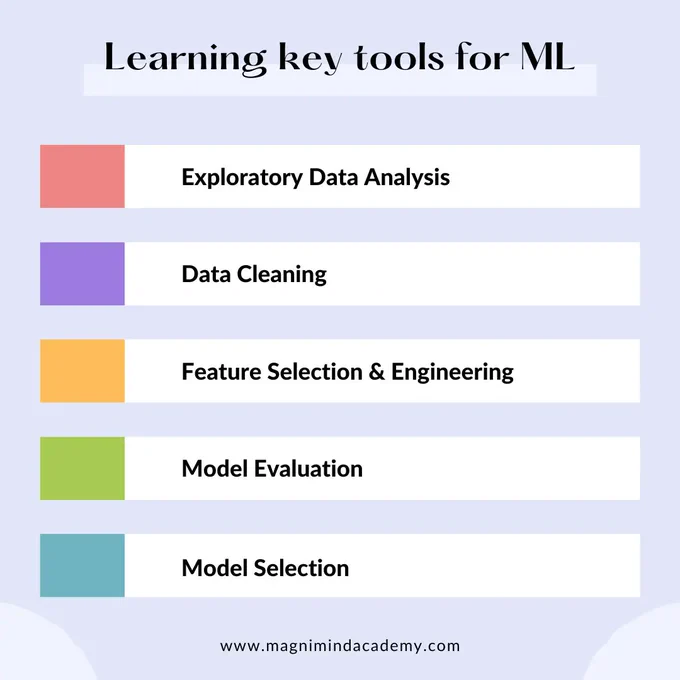 Learning key tools for ML

Exploratory Data Analysis

Data Cleaning

Feature Selection & Engineering

Model Evaluation

Model Selection

www.magnimindacademy.com